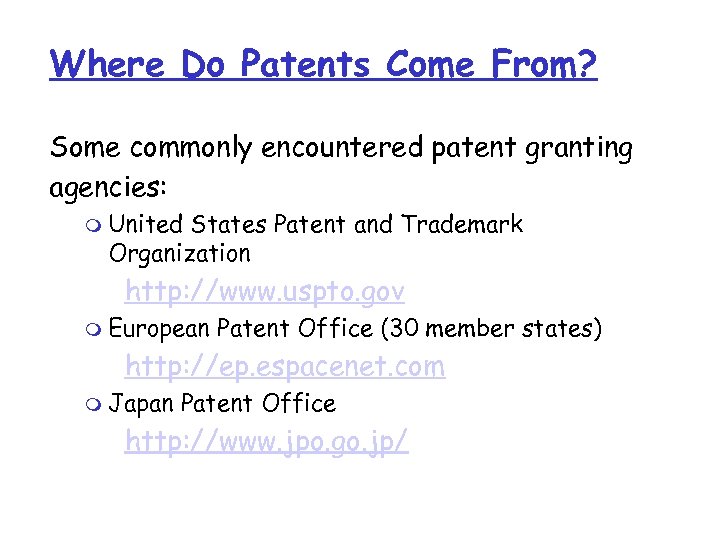 Where Do Patents Come From?

Some commonly encountered patent granting agencies:

United States Patent and Trademark Organization

http://www.uspto.gov

European Patent Office (30 member states)

http://ep.espacenet.com

Japan Patent Office

http://www.jpo.go.jp/